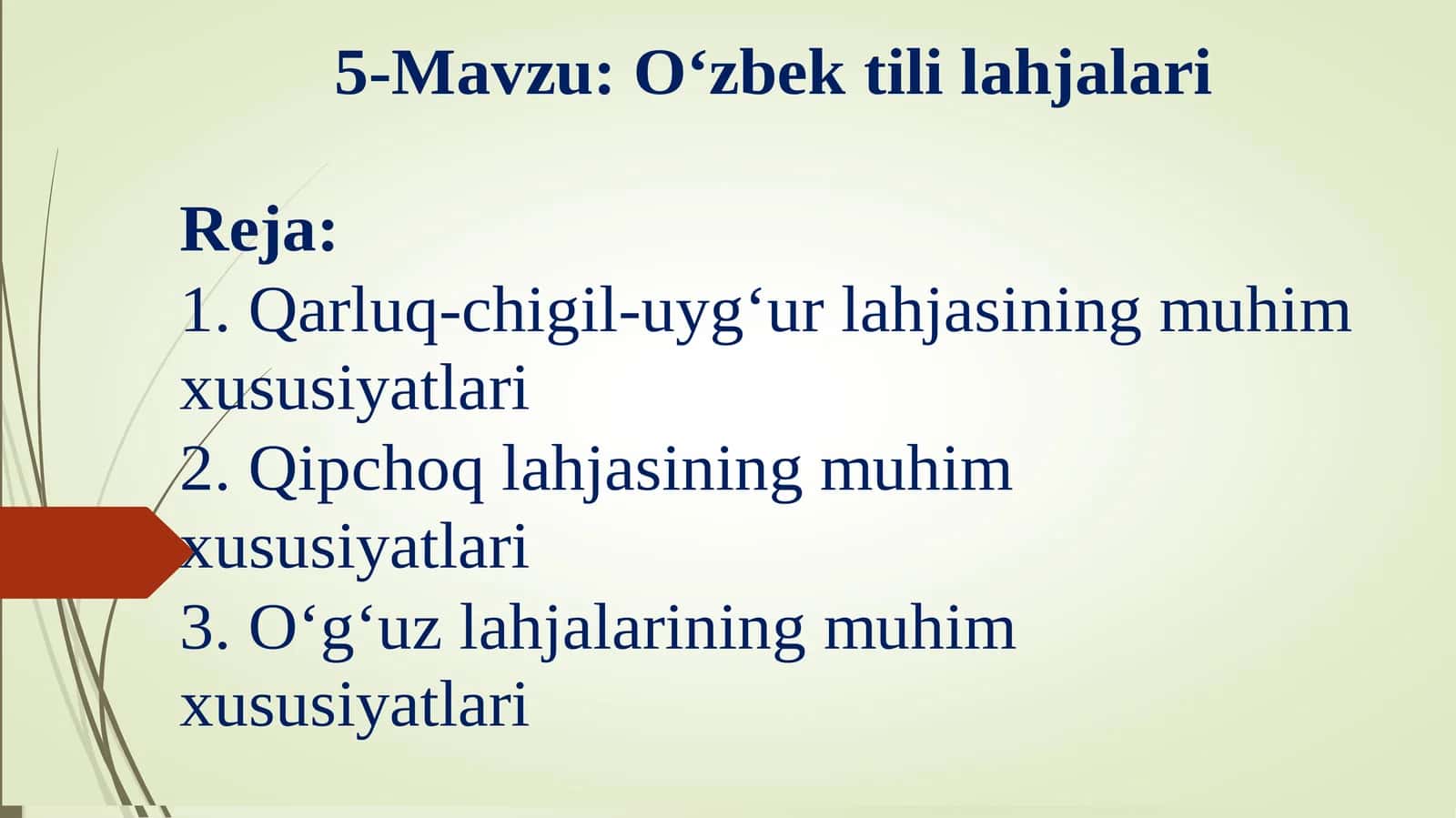 5-Mavzu: O‘zbek tili lahjalari

Reja:
1. Qarluq-chigil-uyg‘ur lahjasining muhim xususiyatlari
2. Qipchoq lahjasining muhim xususiyatlari
3. O‘g‘uz lahjalarining muhim xususiyatlari